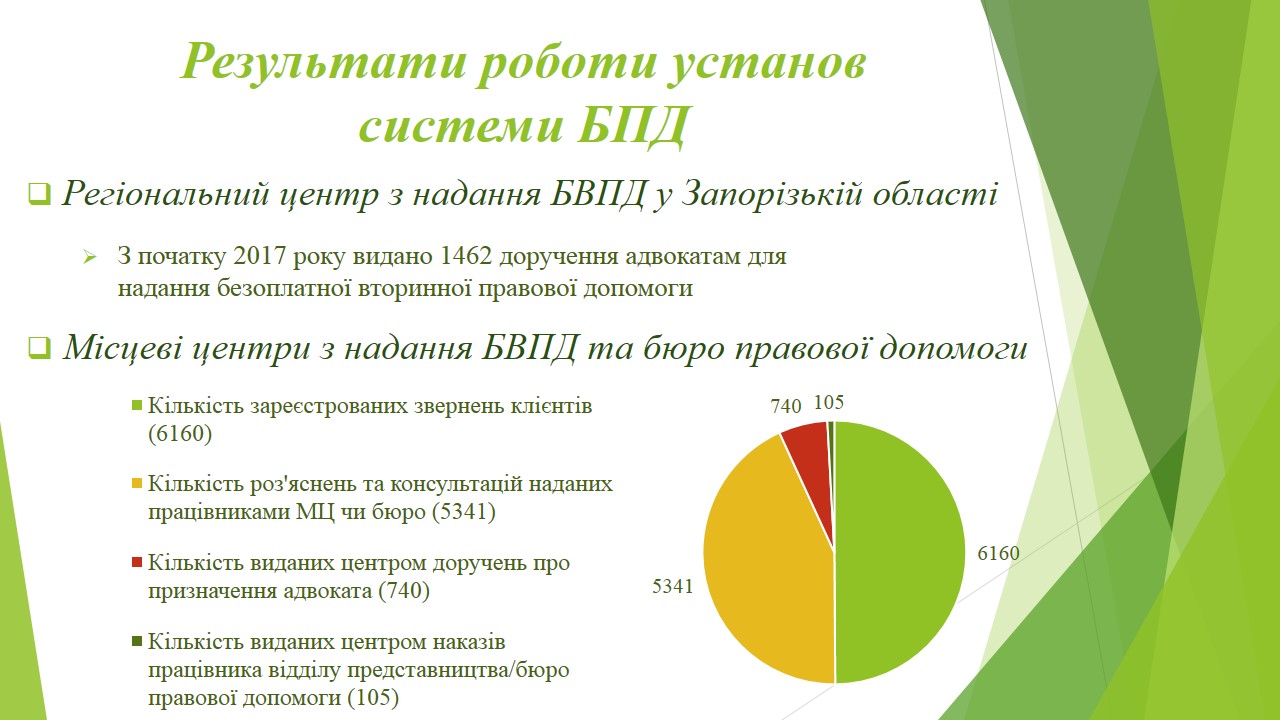 Результати роботи установ системи БПД

Регіональний центр з надання БВПД у Запорізькій області

З початку 2017 року видано 1462 доручення адвокатам для надання безоплатної вторинної правової допомоги

Місцеві центри з надання БВПД та бюро правової допомоги

Кількість зареєстрованих звернень клієнтів (6160)

Кількість роз'яснень та консультацій наданих працівниками МЦ чи бюро (5341)

Кількість виданих центром доручень про призначення адвоката (740)

Кількість виданих центром наказів працівника відділу представництва/бюро правової допомоги (105)

740
105
6160
5341